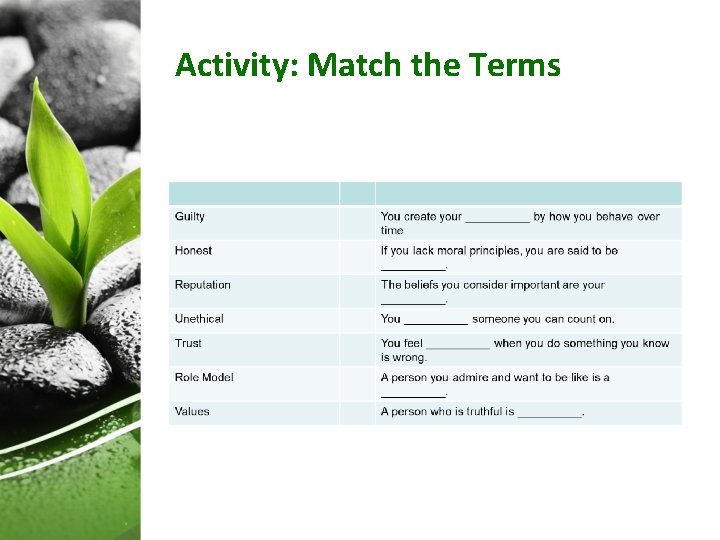 Activity: Match the Terms

| | | |
|---|---|---|
| Guilty | | You create your __________ by how you behave over time |
| Honest | | If you lack moral principles, you are said to be __________. |
| Reputation | | The beliefs you consider important are your __________. |
| Unethical | | You __________ someone you can count on. |
| Trust | | You feel __________ when you do something you know is wrong. |
| Role Model | | A person you admire and want to be like is a __________. |
| Values | | A person who is truthful is __________. |